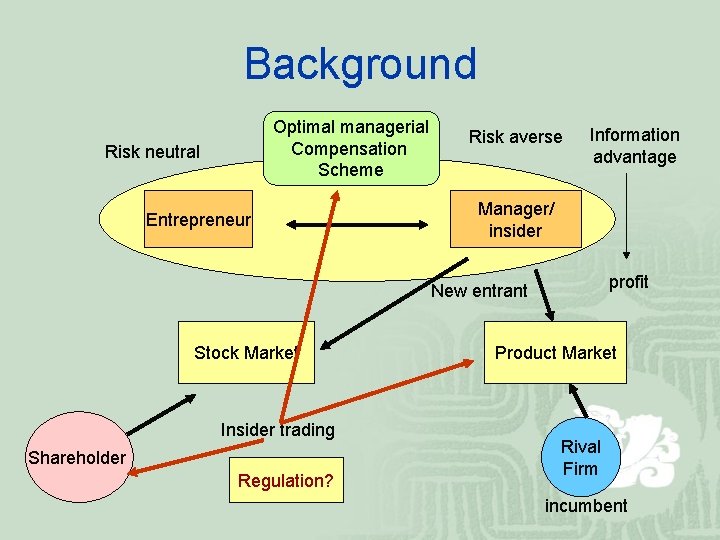 Background

Risk neutral

Optimal managerial Compensation Scheme

Risk averse

Information advantage

Entrepreneur

Manager/ insider

New entrant

profit

Stock Market

Product Market

Insider trading

Shareholder

Regulation?

Rival Firm

incumbent